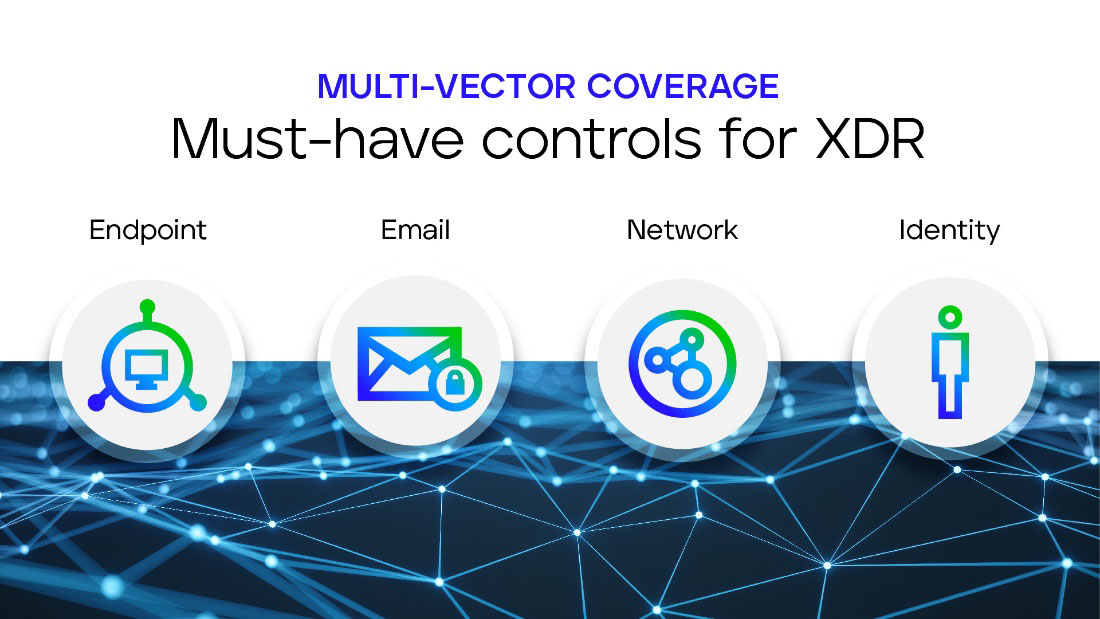 MULTI-VECTOR COVERAGE
Must-have controls for XDR

Endpoint

Email

Network

Identity